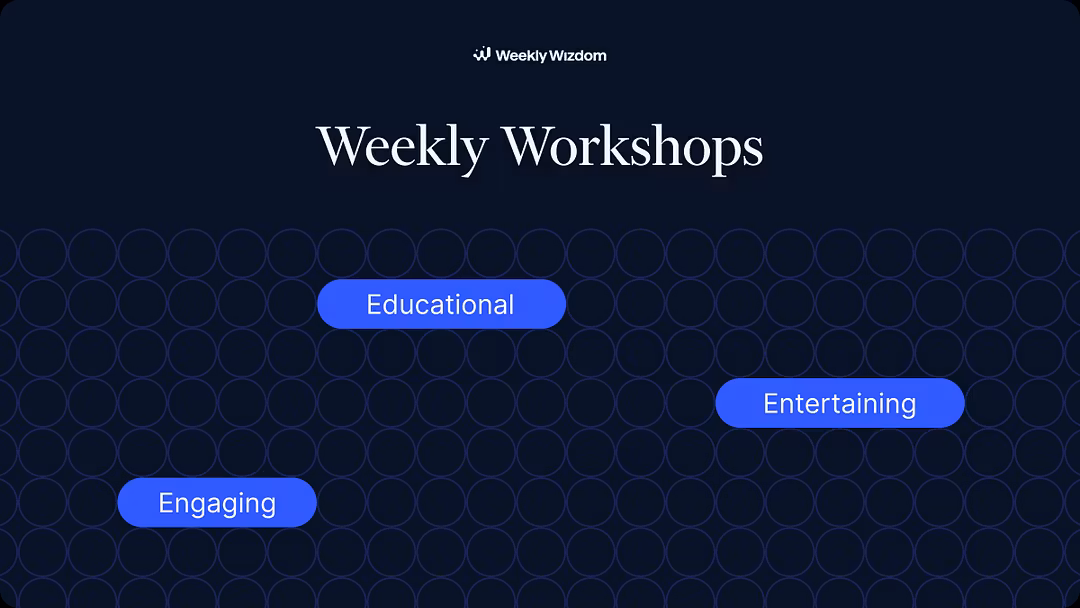 Weekly Wizdom

Weekly Workshops

Educational

Entertaining

Engaging